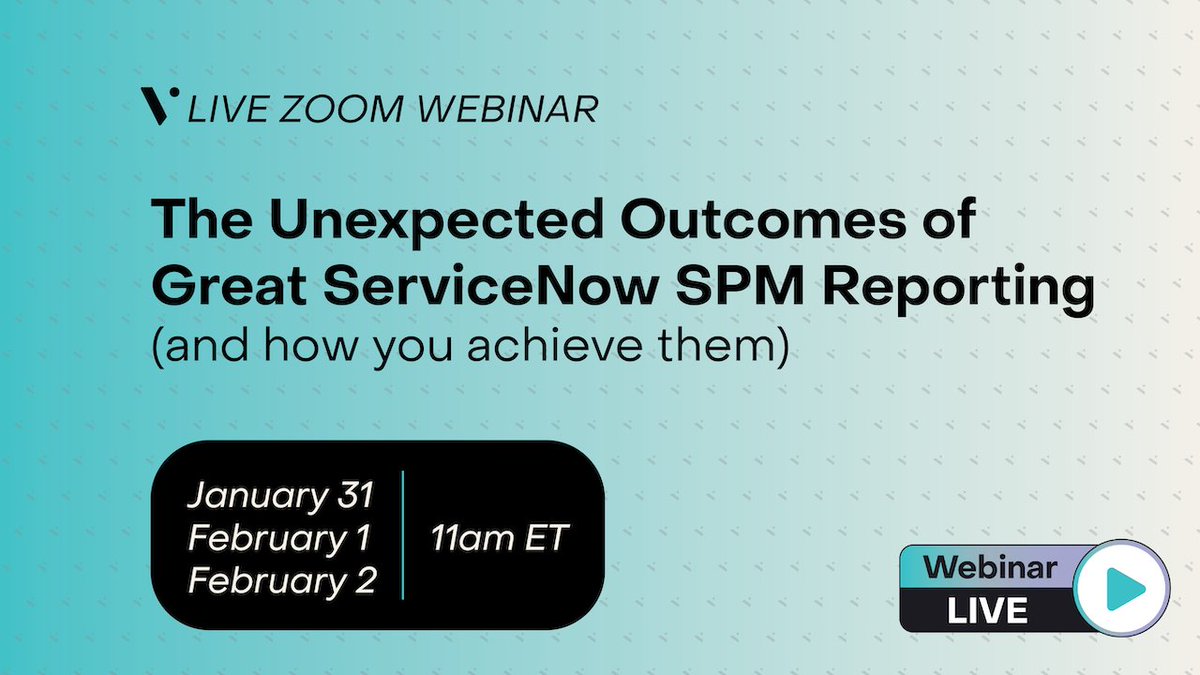 LIVE ZOOM WEBINAR

The Unexpected Outcomes of Great ServiceNow SPM Reporting
(and how you achieve them)

January 31
February 1
February 2

11am ET

Webinar
LIVE